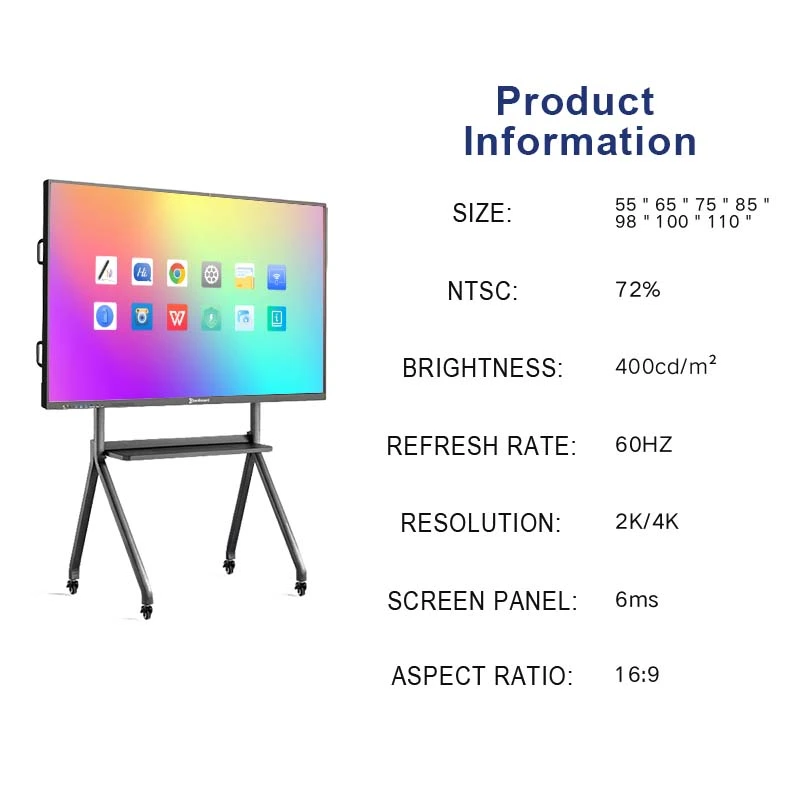 Product Information

SIZE: 55 " 65 " 75 " 85 " 98 " 100 " 110 "

NTSC: 72%

BRIGHTNESS: 400cd/m²

REFRESH RATE: 60HZ

RESOLUTION: 2K/4K

SCREEN PANEL: 6ms

ASPECT RATIO: 16:9